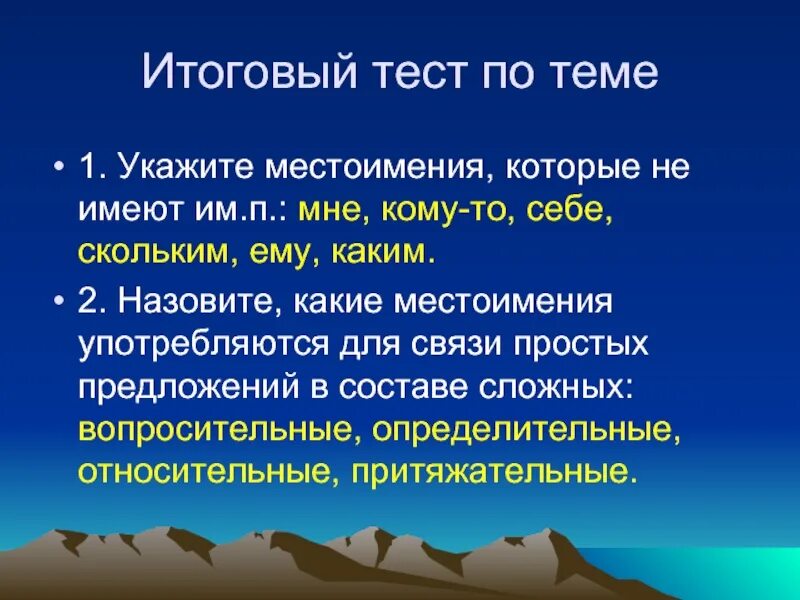 Итоговый тест по теме

• 1. Укажите местоимения, которые не имеют им.п.: мне, кому-то, себе, скольким, ему, каким.

• 2. Назовите, какие местоимения употребляются для связи простых предложений в составе сложных: вопросительные, определительные, относительные, притяжательные.